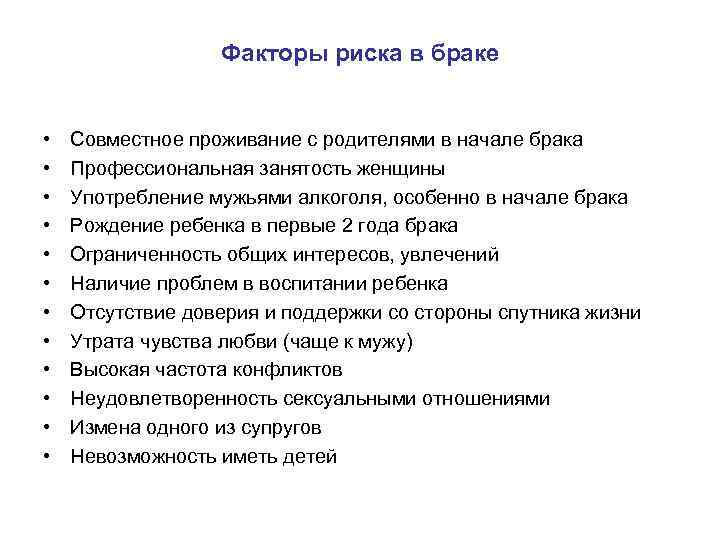 Факторы риска в браке

• Совместное проживание с родителями в начале брака
• Профессиональная занятость женщины
• Употребление мужьями алкоголя, особенно в начале брака
• Рождение ребенка в первые 2 года брака
• Ограниченность общих интересов, увлечений
• Наличие проблем в воспитании ребенка
• Отсутствие доверия и поддержки со стороны спутника жизни
• Утрата чувства любви (чаще к мужу)
• Высокая частота конфликтов
• Неудовлетворенность сексуальными отношениями
• Измена одного из супругов
• Невозможность иметь детей